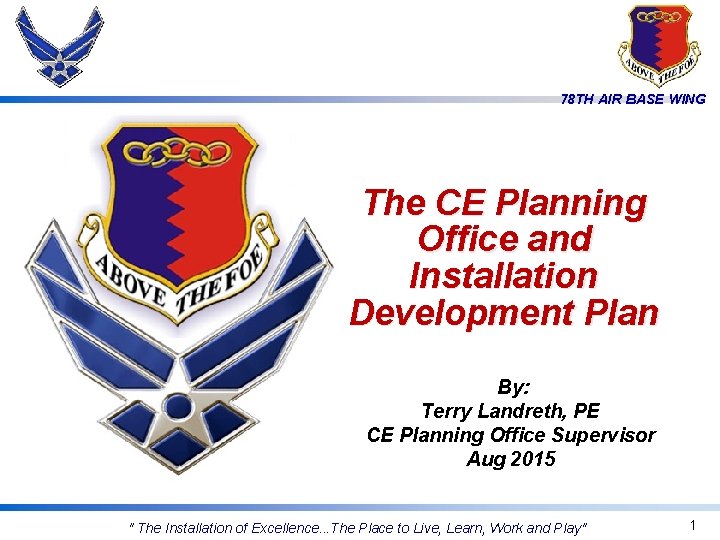 ABOVE THE FOE

78TH AIR BASE WING

ABOVE THE FOE

The CE Planning Office and Installation Development Plan

By:
Terry Landreth, PE
CE Planning Office Supervisor
Aug 2015

" The Installation of Excellence...The Place to Live, Learn, Work and Play"

1